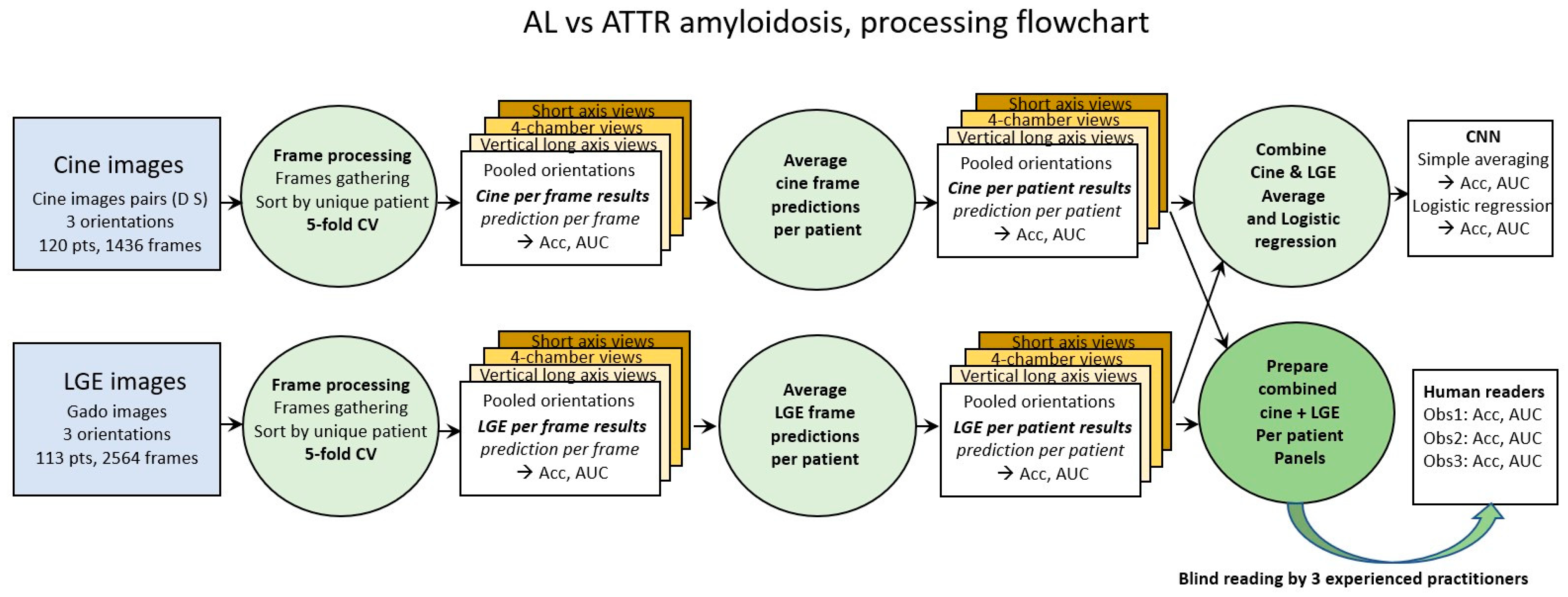 AL vs ATTR amyloidosis, processing flowchart

Cine images
Cine images pairs (D S)
3 orientations
120 pts, 1436 frames

Frame processing
Frames gathering
Sort by unique patient
5-fold CV

Short axis views
4-chamber views
Vertical long axis views
Pooled orientations
Cine per frame results
prediction per frame
→ Acc, AUC

Average
cine frame
predictions
per patient

Short axis views
4-chamber views
Vertical long axis views
Pooled orientations
Cine per patient results
prediction per patient
→ Acc, AUC

Combine
Cine & LGE
Average
and Logistic
regression

CNN
Simple averaging
→ Acc, AUC
Logistic regression
→ Acc, AUC

LGE images
Gado images
3 orientations
113 pts, 2564 frames

Frame processing
Frames gathering
Sort by unique patient
5-fold CV

Short axis views
4-chamber views
Vertical long axis views
Pooled orientations
LGE per frame results
prediction per frame
→ Acc, AUC

Average
LGE frame
predictions
per patient

Short axis views
4-chamber views
Vertical long axis views
Pooled orientations
LGE per patient results
prediction per patient
→ Acc, AUC

Prepare
combined
cine + LGE
Per patient
Panels

Human readers
Obs1: Acc, AUC
Obs2: Acc, AUC
Obs3: Acc, AUC

Blind reading by 3 experienced practitioners